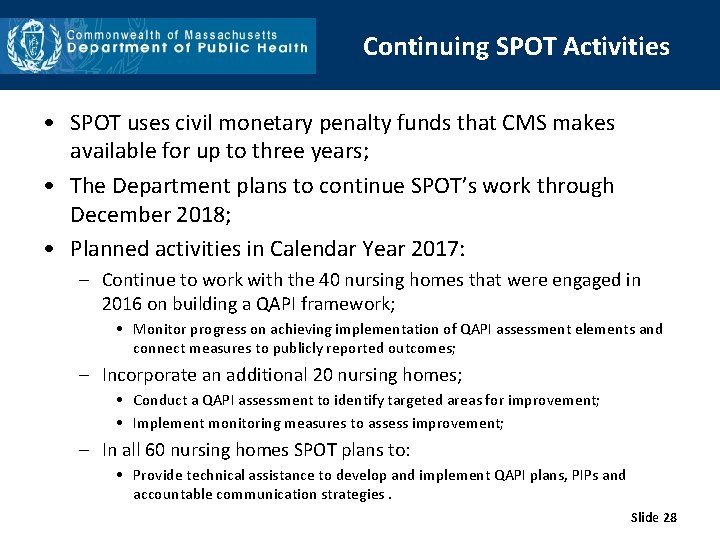 Commonwealth of Massachusetts
Department of Public Health

Continuing SPOT Activities

• SPOT uses civil monetary penalty funds that CMS makes available for up to three years;

• The Department plans to continue SPOT's work through December 2018;

• Planned activities in Calendar Year 2017:

– Continue to work with the 40 nursing homes that were engaged in 2016 on building a QAPI framework;

• Monitor progress on achieving implementation of QAPI assessment elements and connect measures to publicly reported outcomes;

– Incorporate an additional 20 nursing homes;

• Conduct a QAPI assessment to identify targeted areas for improvement;

• Implement monitoring measures to assess improvement;

– In all 60 nursing homes SPOT plans to:

• Provide technical assistance to develop and implement QAPI plans, PIPs and accountable communication strategies .

Slide 28